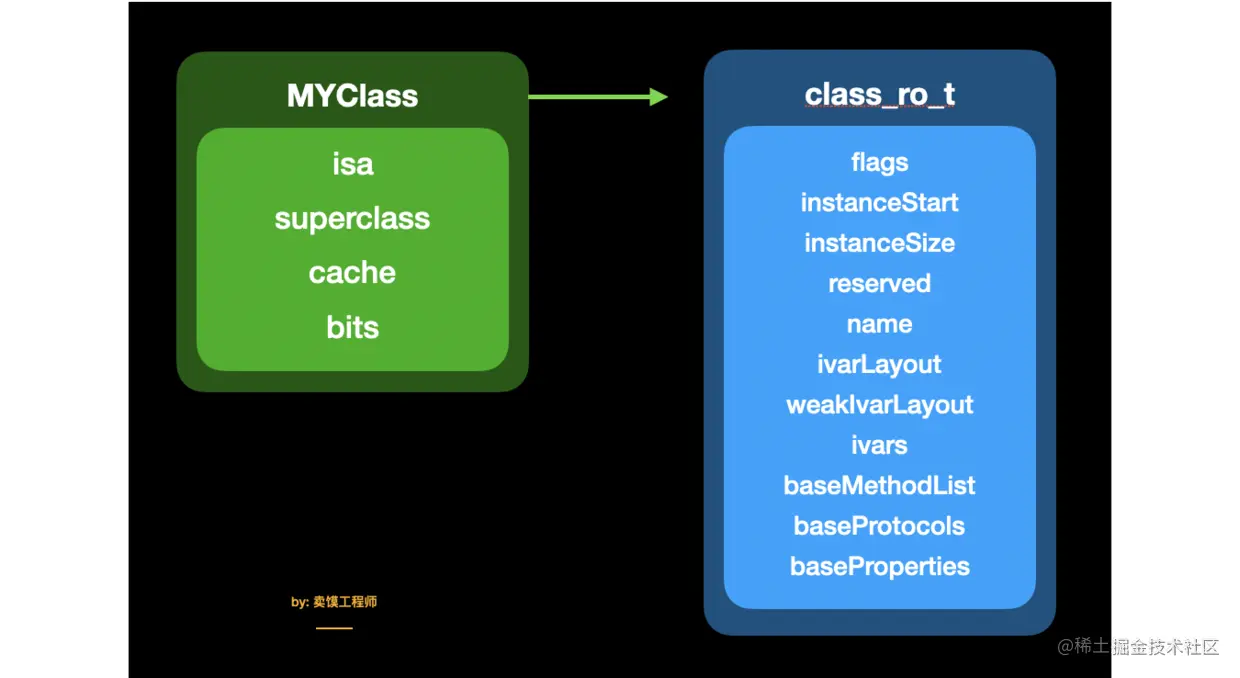 MYClass

isa
superclass
cache
bits

class_ro_t

flags
instanceStart
instanceSize
reserved
name
ivarLayout
weakIvarLayout
ivars
baseMethodList
baseProtocols
baseProperties

by: 卖馍工程师

@稀土掘金技术社区